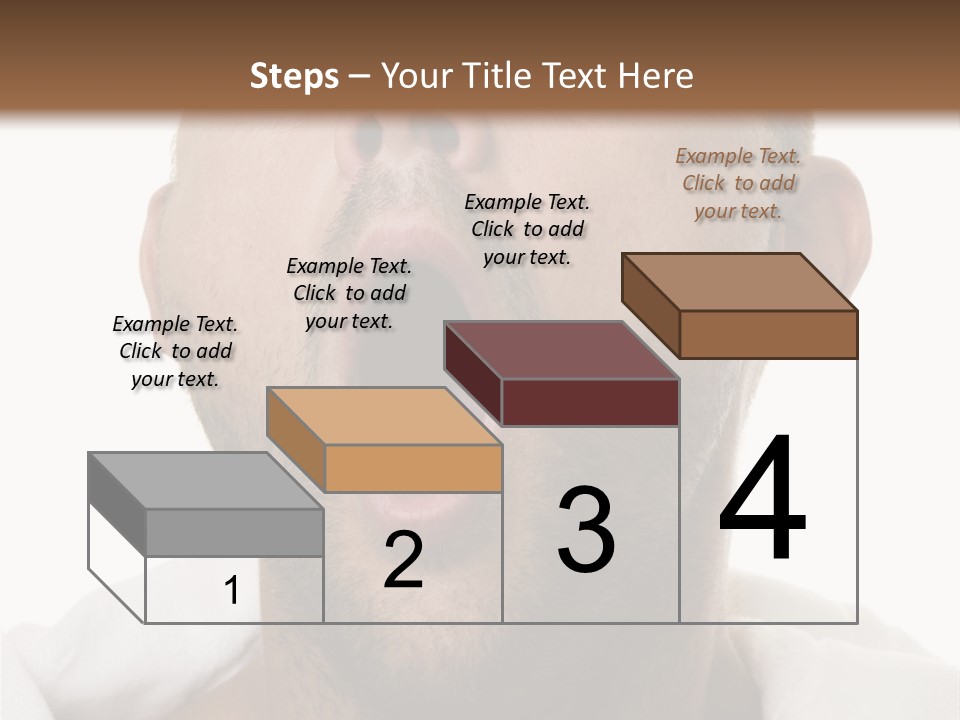 Steps – Your Title Text Here

Example Text. Click to add your text.

Example Text. Click to add your text.

Example Text. Click to add your text.

Example Text. Click to add your text.

1

2

3

4